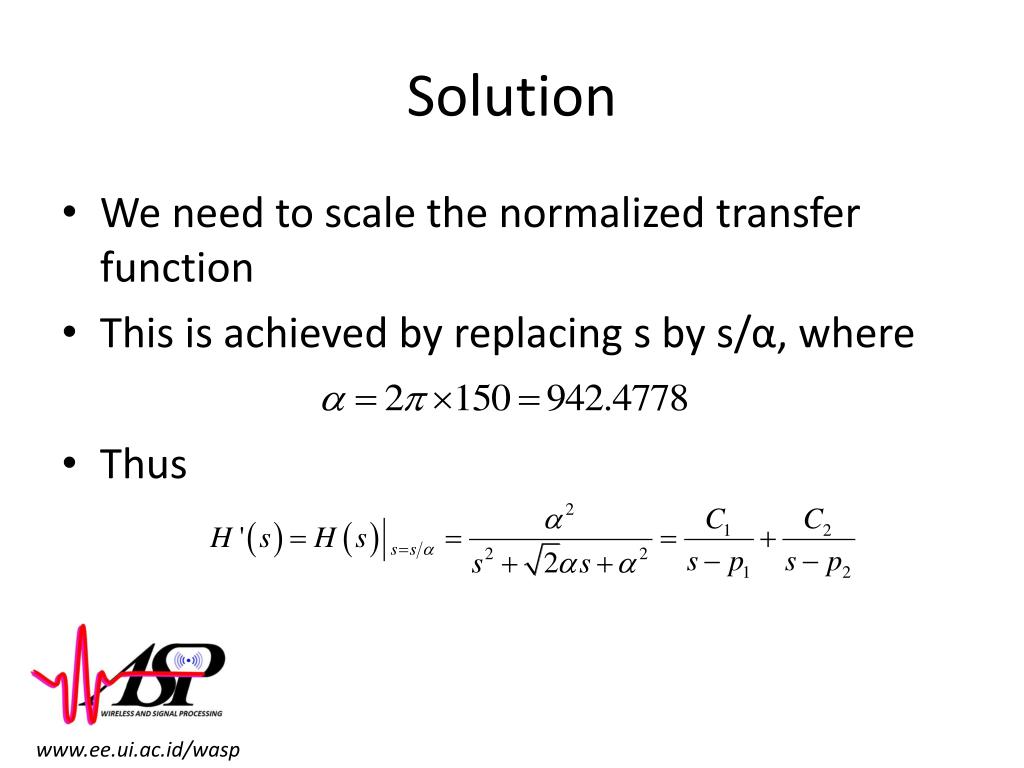 Solution

• We need to scale the normalized transfer function

• This is achieved by replacing s by s/α, where

$\alpha = 2\pi \times 150 = 942.4778$

• Thus

$H'(s) = H(s)\big|_{s=s/\alpha} = \frac{\alpha^2}{s^2 + \sqrt{2}\alpha s + \alpha^2} = \frac{C_1}{s - p_1} + \frac{C_2}{s - p_2}$

ASP
WIRELESS AND SIGNAL PROCESSING

www.ee.ui.ac.id/wasp